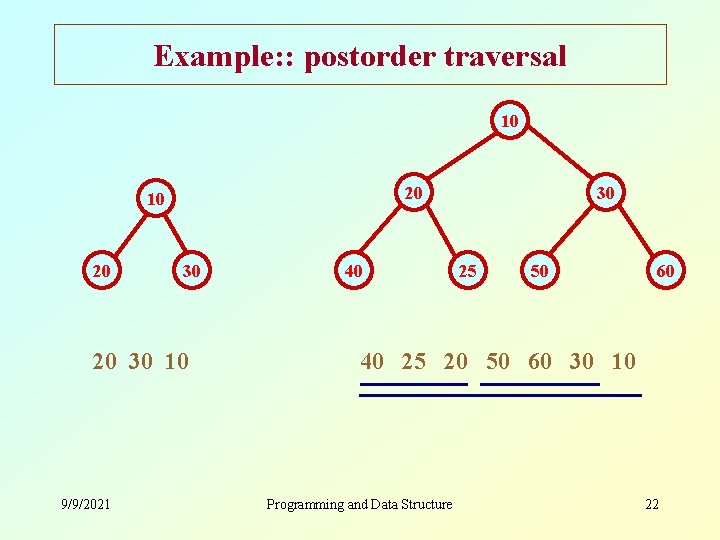 Example:: postorder traversal

10

20 30

10

20 30

40 25 50 60

20 30 10

40 25 20 50 60 30 10

9/9/2021

Programming and Data Structure

22